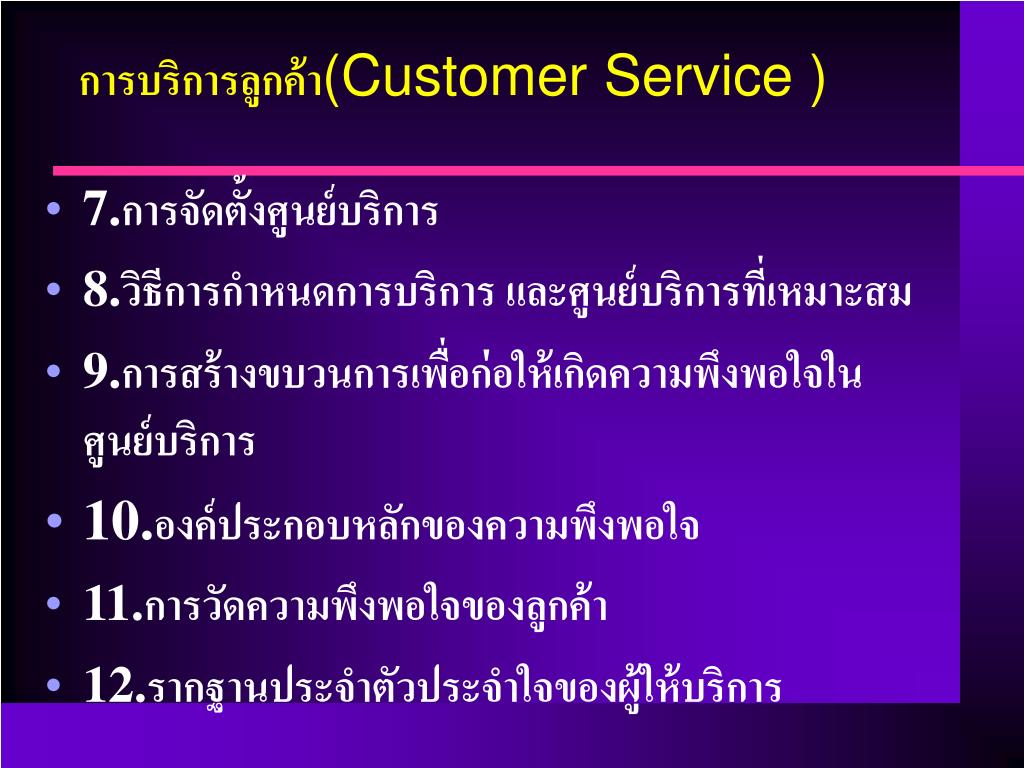 การบริการลูกค้า(Customer Service )

• 7.การจัดตั้งศูนย์บริการ
• 8.วิธีการกำหนดการบริการ และศูนย์บริการที่เหมาะสม
• 9.การสร้างขบวนการเพื่อก่อให้เกิดความพึงพอใจในศูนย์บริการ
• 10.องค์ประกอบหลักของความพึงพอใจ
• 11.การวัดความพึงพอใจของลูกค้า
• 12.รากฐานประจำตัวประจำใจของผู้ให้บริการ